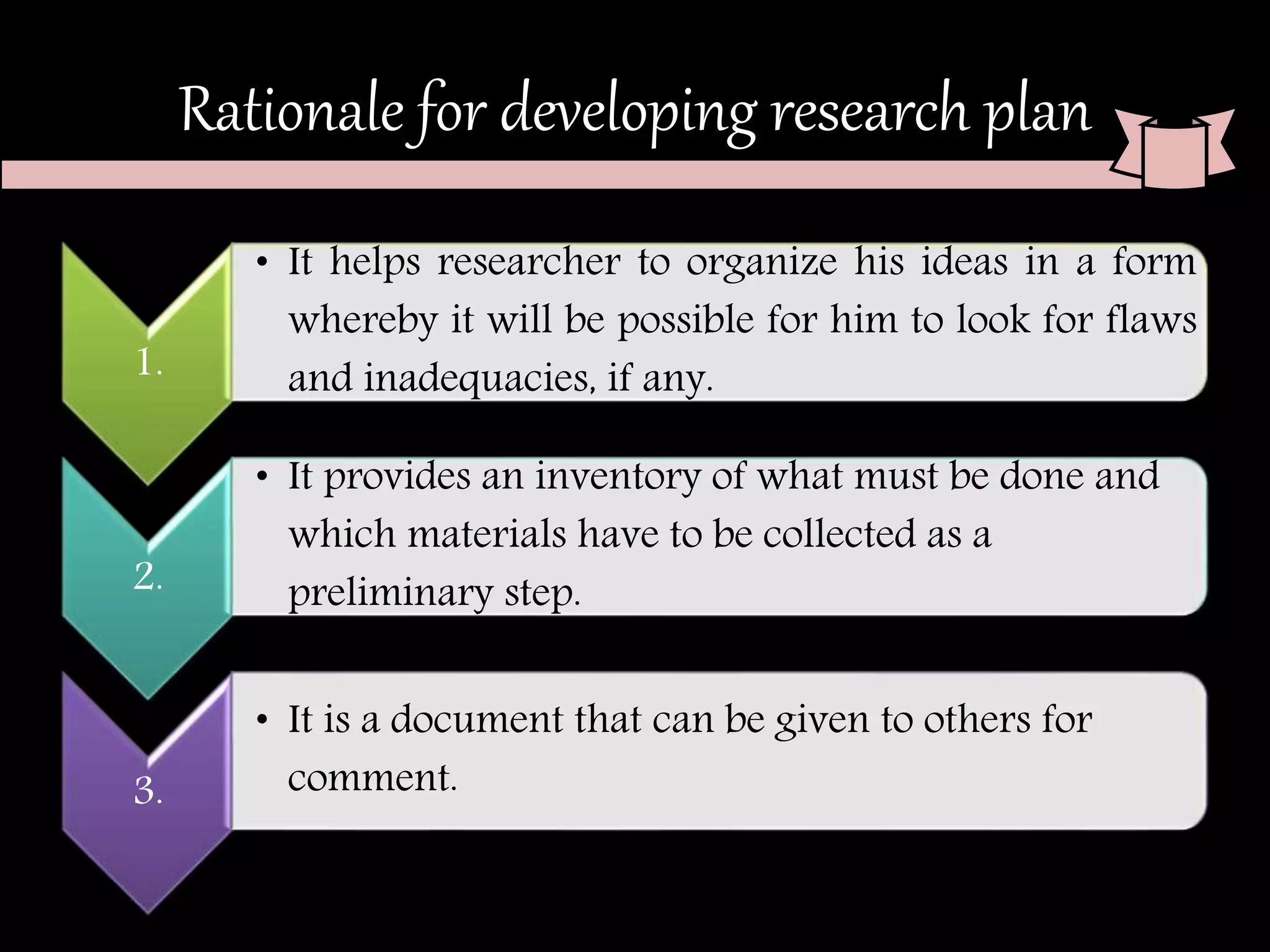 Rationale for developing research plan

1.

• It helps researcher to organize his ideas in a form whereby it will be possible for him to look for flaws and inadequacies, if any.

2.

• It provides an inventory of what must be done and which materials have to be collected as a preliminary step.

3.

• It is a document that can be given to others for comment.